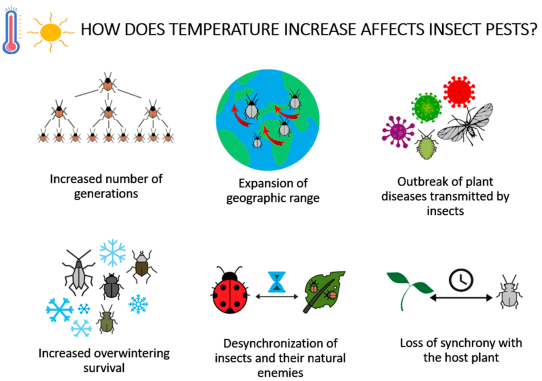 HOW DOES TEMPERATURE INCREASE AFFECTS INSECT PESTS?

Increased number of generations

Expansion of geographic range

Outbreak of plant diseases transmitted by insects

Increased overwintering survival

Desynchronization of insects and their natural enemies

Loss of synchrony with the host plant